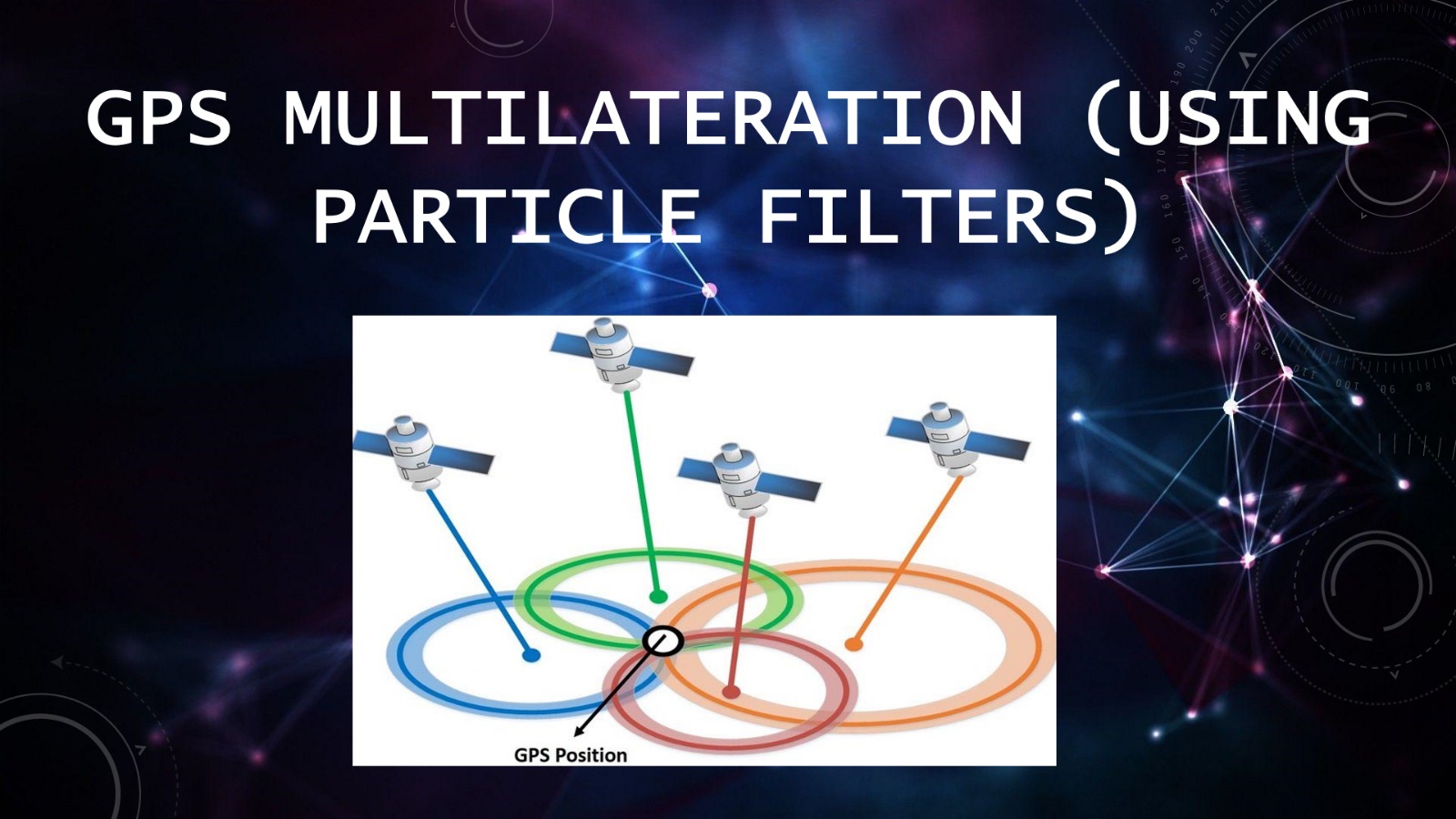 GPS MULTILATERATION (USING PARTICLE FILTERS)

GPS Position